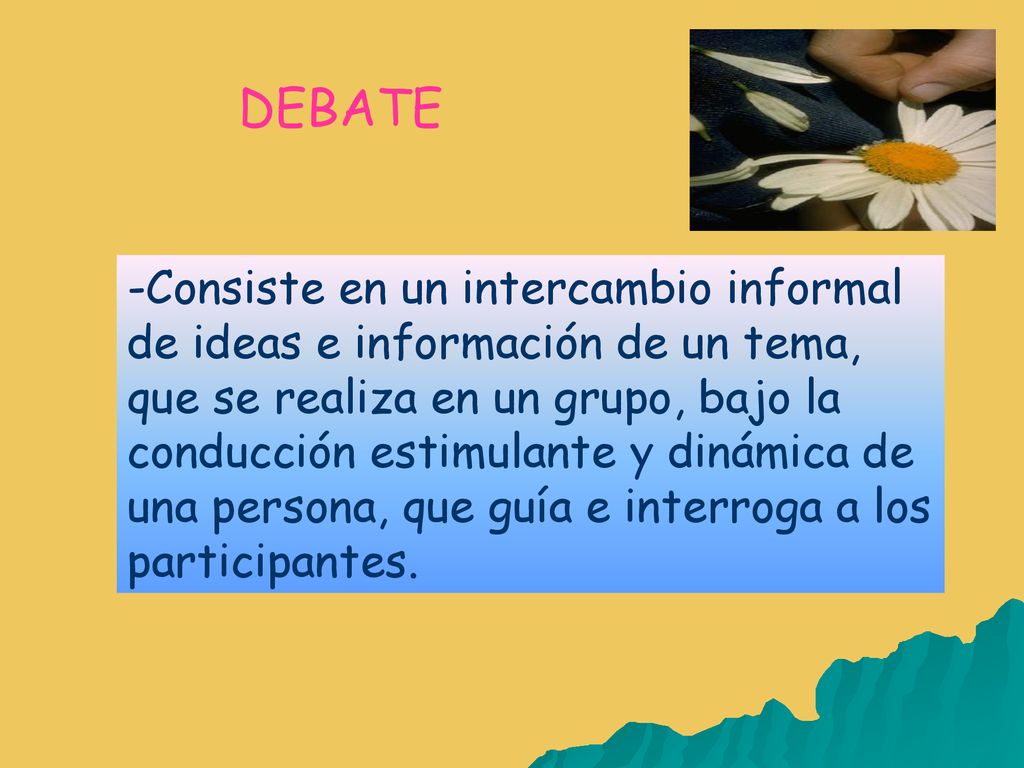 DEBATE

-Consiste en un intercambio informal de ideas e información de un tema, que se realiza en un grupo, bajo la conducción estimulante y dinámica de una persona, que guía e interroga a los participantes.